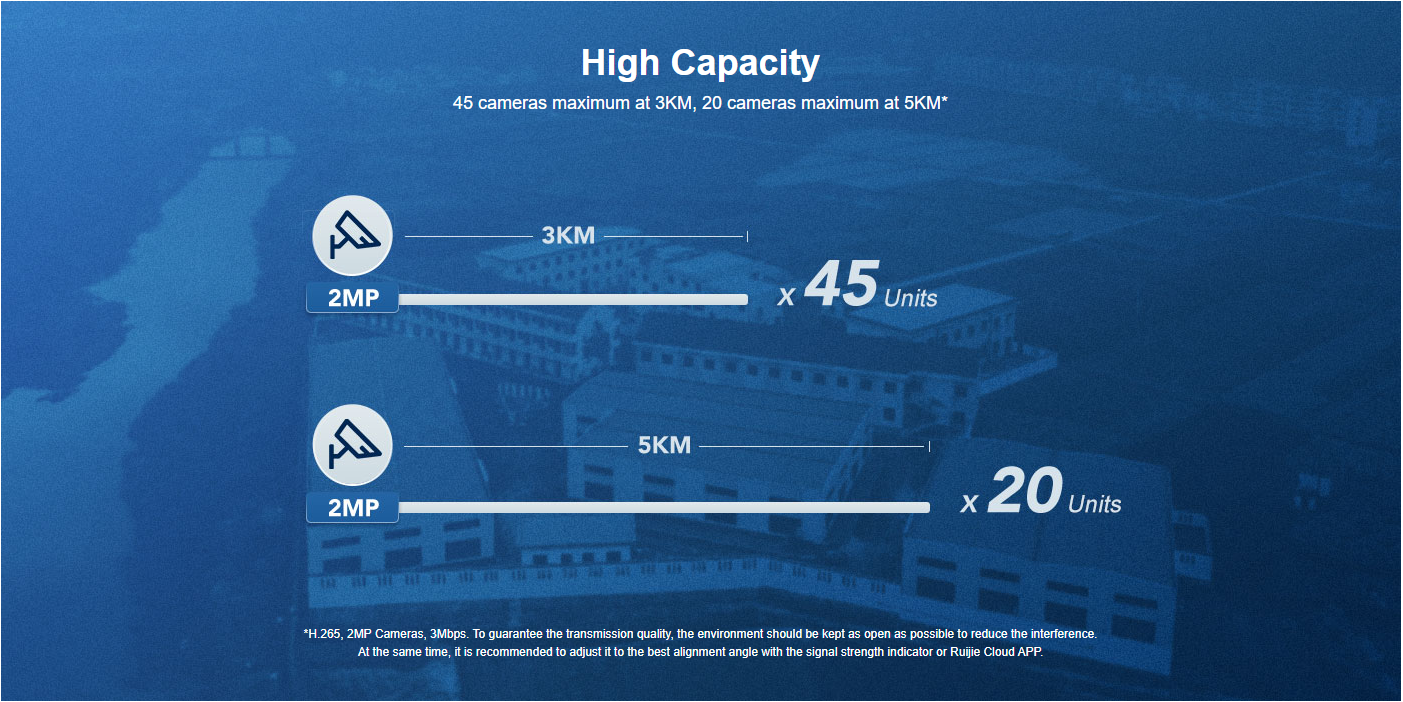 High Capacity

45 cameras maximum at 3KM, 20 cameras maximum at 5KM*

3KM

2MP

x 45 Units

5KM

2MP

x 20 Units

*H.265, 2MP Cameras, 3Mbps. To guarantee the transmission quality, the environment should be kept as open as possible to reduce the interference. At the same time, it is recommended to adjust it to the best alignment angle with the signal strength indicator or Ruijie Cloud APP.